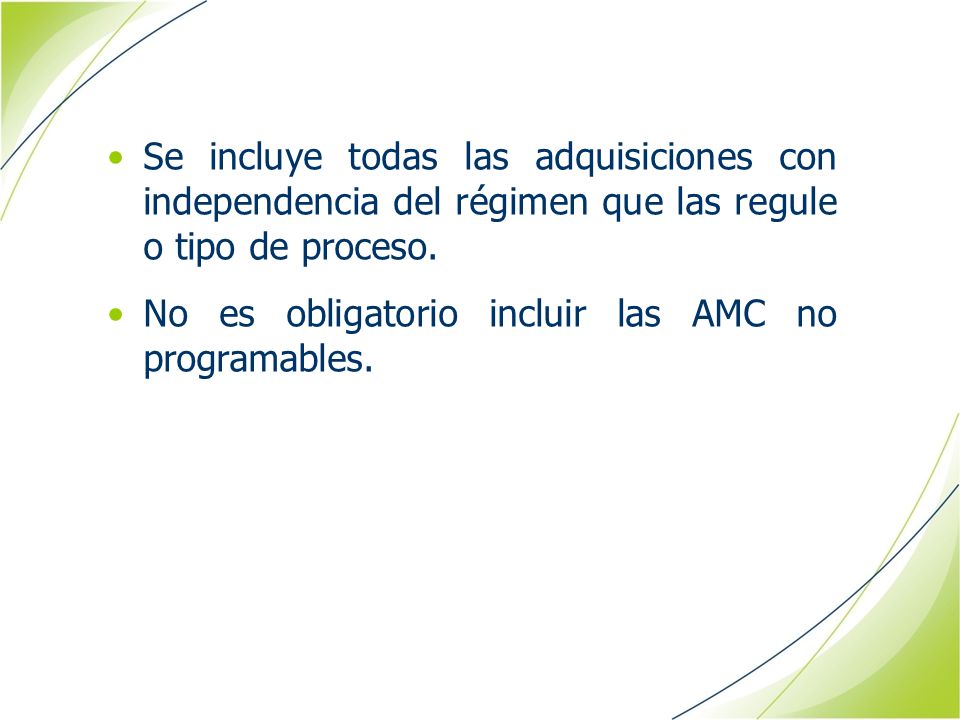 • Se incluye todas las adquisiciones con independencia del régimen que las regule o tipo de proceso.

• No es obligatorio incluir las AMC no programables.